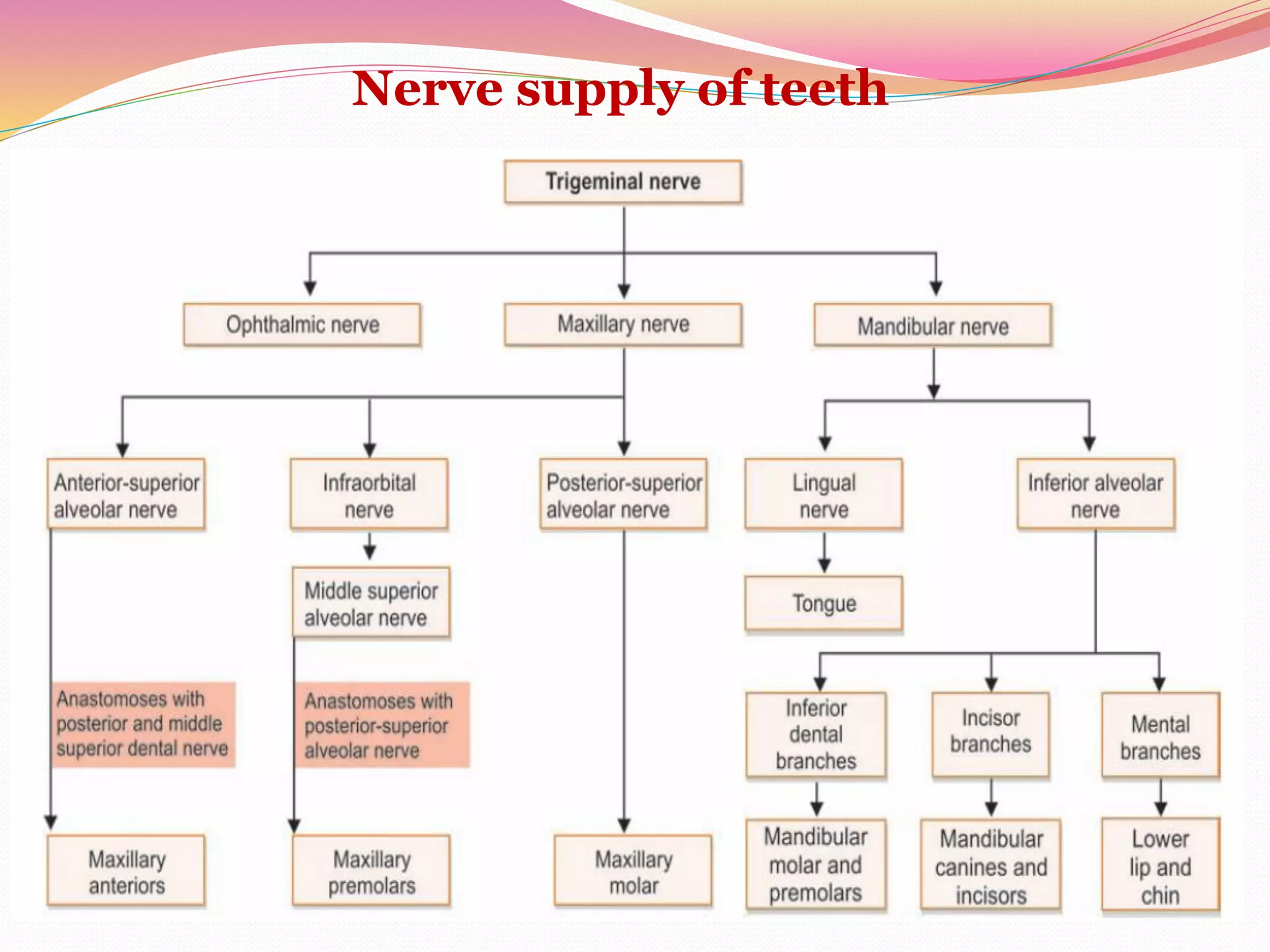 Nerve supply of teeth

Trigeminal nerve

Ophthalmic nerve

Maxillary nerve

Mandibular nerve

Anterior-superior alveolar nerve

Infraorbital nerve

Posterior-superior alveolar nerve

Lingual nerve

Inferior alveolar nerve

Middle superior alveolar nerve

Tongue

Anastomoses with posterior and middle superior dental nerve

Anastomoses with posterior-superior alveolar nerve

Inferior dental branches

Incisor branches

Mental branches

Maxillary anteriors

Maxillary premolars

Maxillary molar

Mandibular molar and premolars

Mandibular canines and incisors

Lower lip and chin